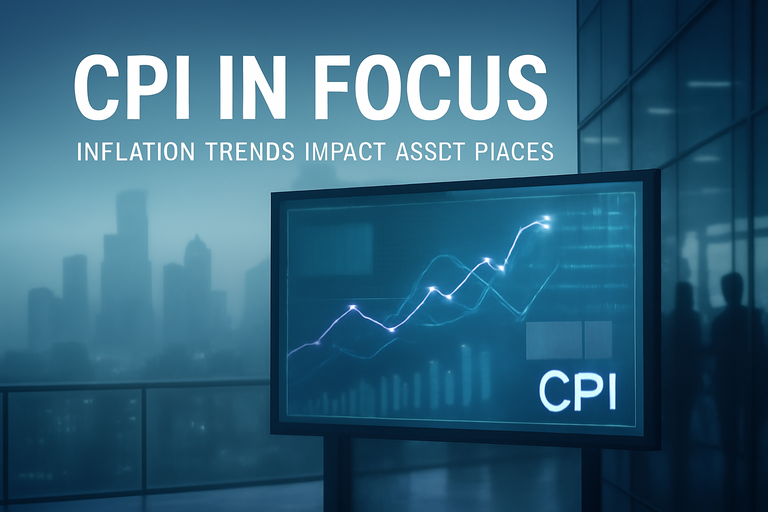 CPI IN FOCUS

INFLATION TRENDS IMPACT ASSCT PIACES

CPI